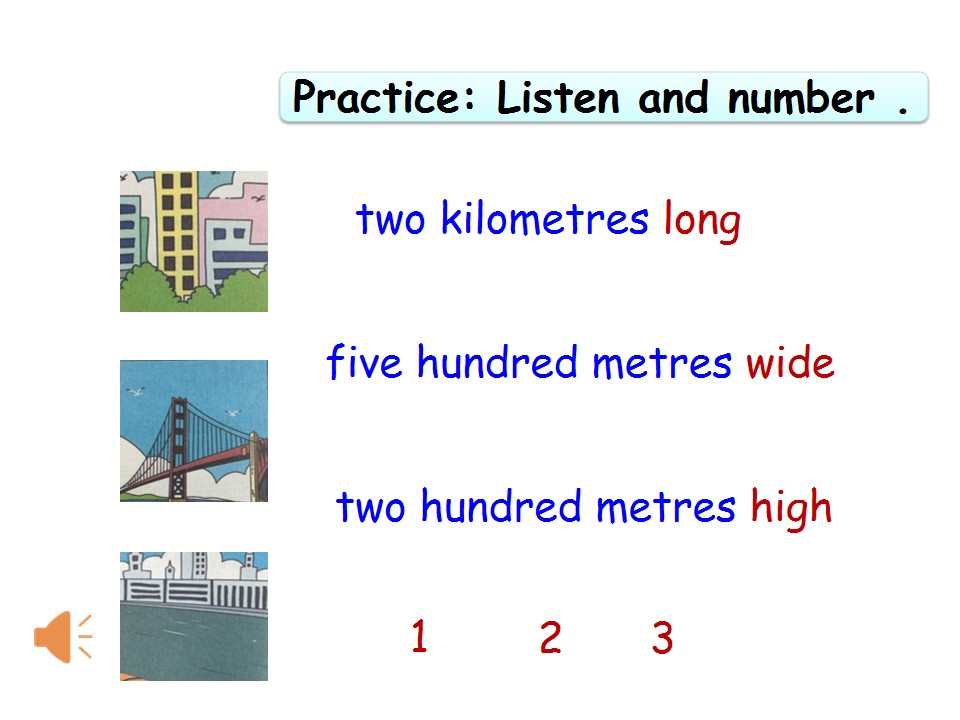 Practice: Listen and number .

two kilometres long

five hundred metres wide

two hundred metres high

1 2 3